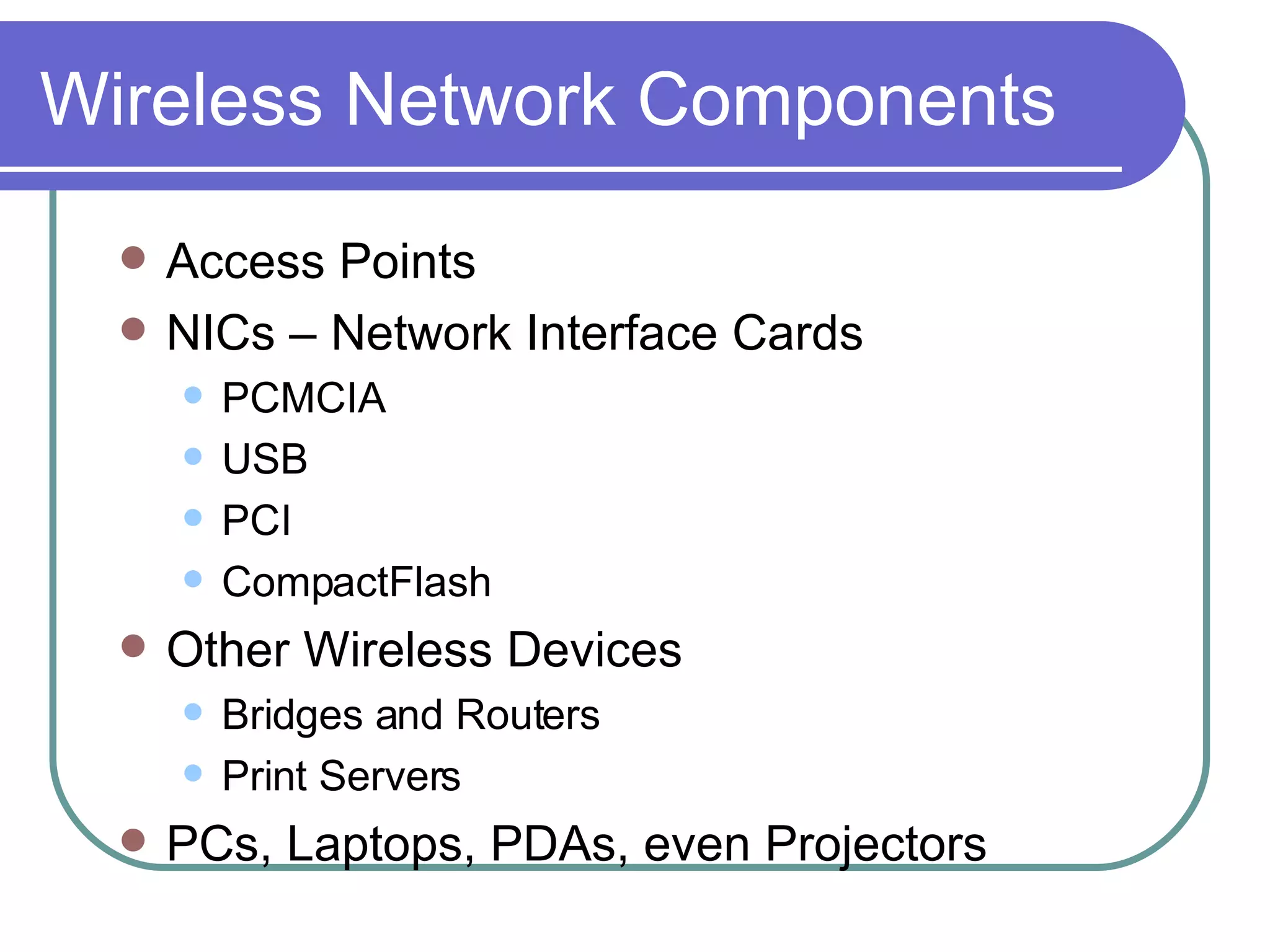 Wireless Network Components

- Access Points
- NICs – Network Interface Cards
  - PCMCIA
  - USB
  - PCI
  - CompactFlash
- Other Wireless Devices
  - Bridges and Routers
  - Print Servers
- PCs, Laptops, PDAs, even Projectors